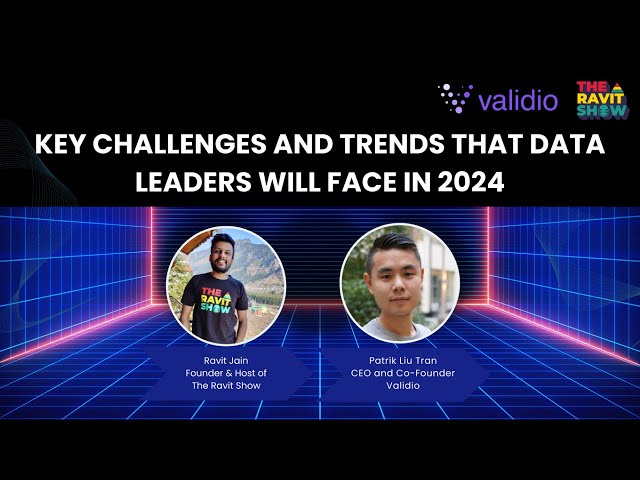 validio

THE RAVIT SHOW

KEY CHALLENGES AND TRENDS THAT DATA LEADERS WILL FACE IN 2024

THE RAVIT SHOW

Ravit Jain
Founder & Host of
The Ravit Show

Patrik Liu Tran
CEO and Co-Founder
Validio